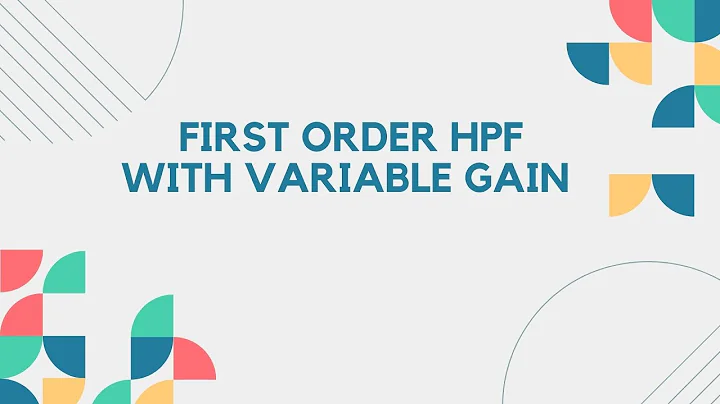 FIRST ORDER HPF
WITH VARIABLE GAIN